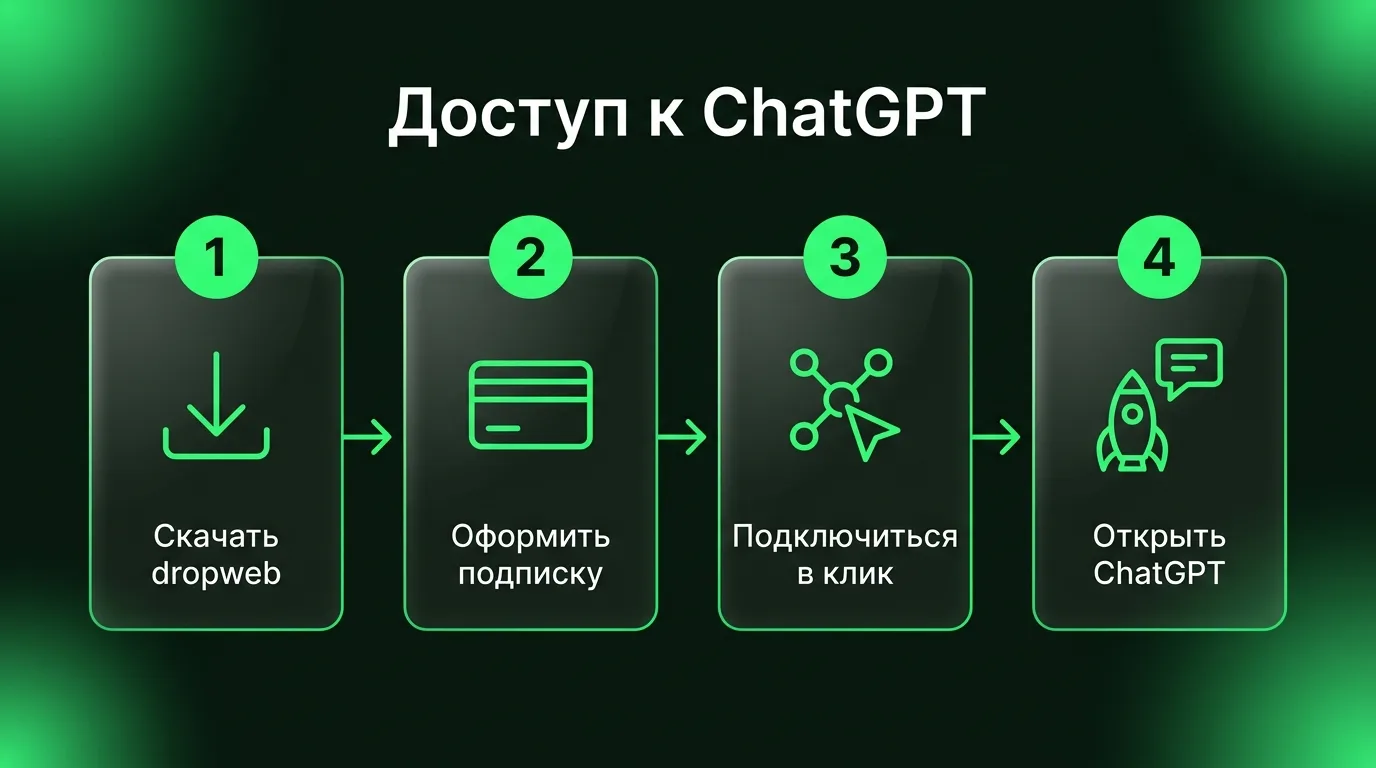 Доступ к ChatGPT

1
Скачать dropweb

2
Оформить подписку

3
Подключиться в клик

4
Открыть ChatGPT